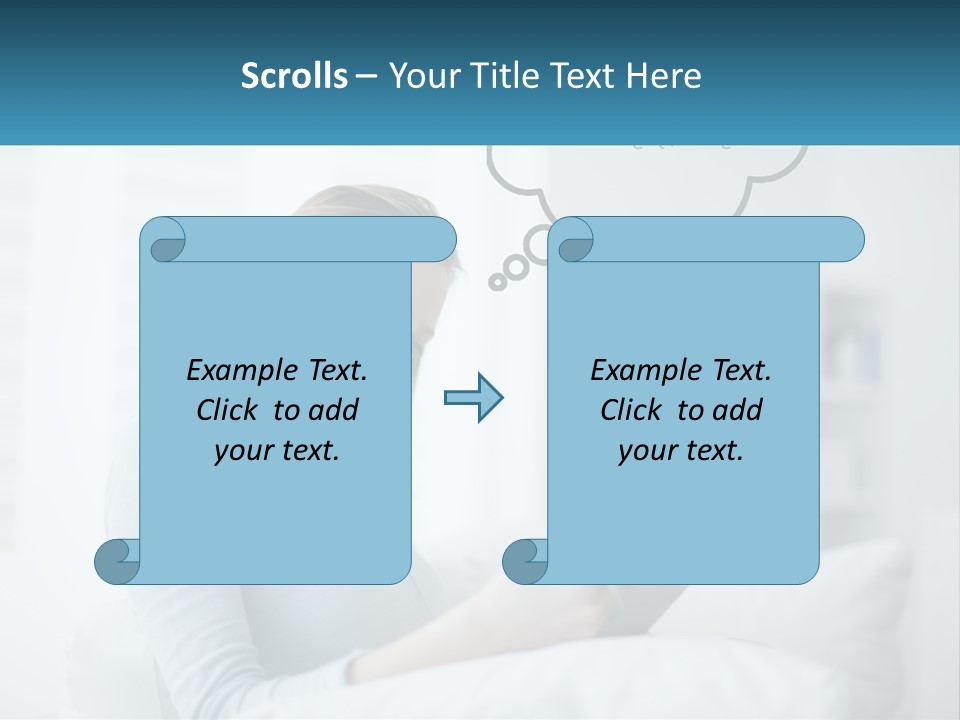 Scrolls – Your Title Text Here

Example Text. Click to add your text.

Example Text. Click to add your text.